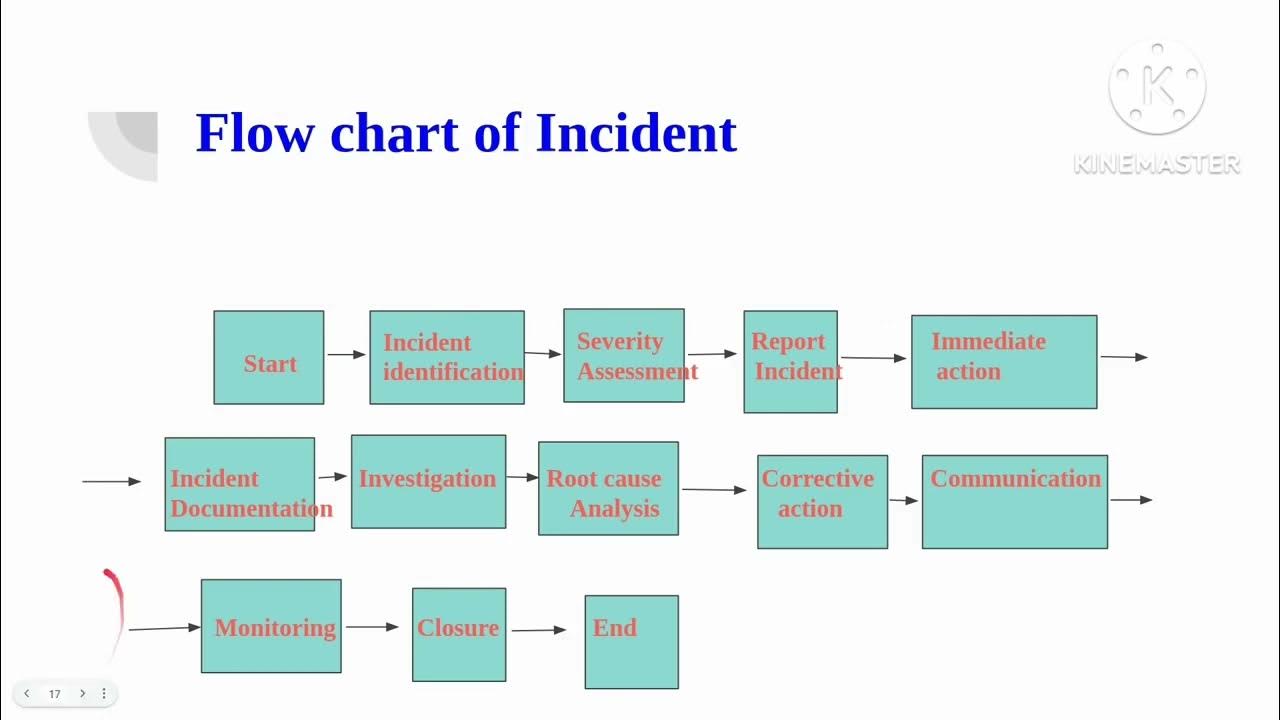 Flow chart of Incident

KINEMASTER

Start

Incident identification

Severity Assessment

Report Incident

Immediate action

Incident Documentation

Investigation

Root cause Analysis

Corrective action

Communication

Monitoring

Closure

End

17